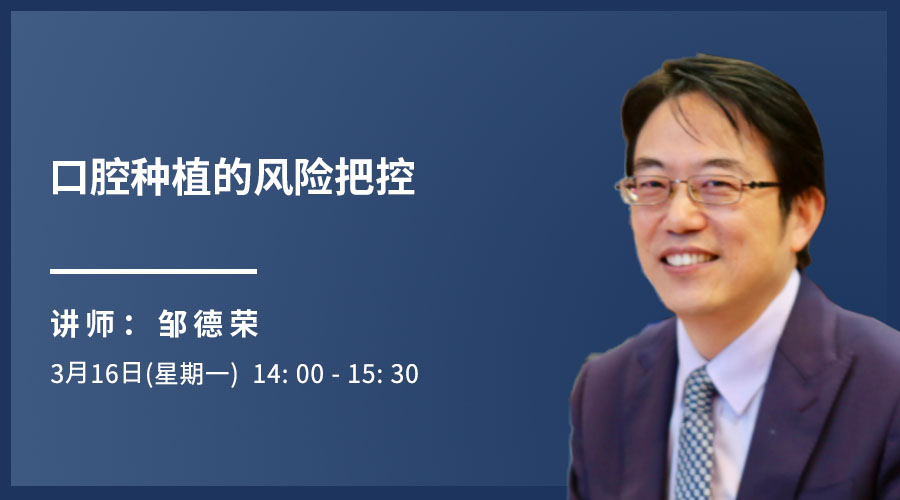 口腔种植的风险把控

讲师： 邹德荣

3月16日(星期一) 14: 00 - 15: 30